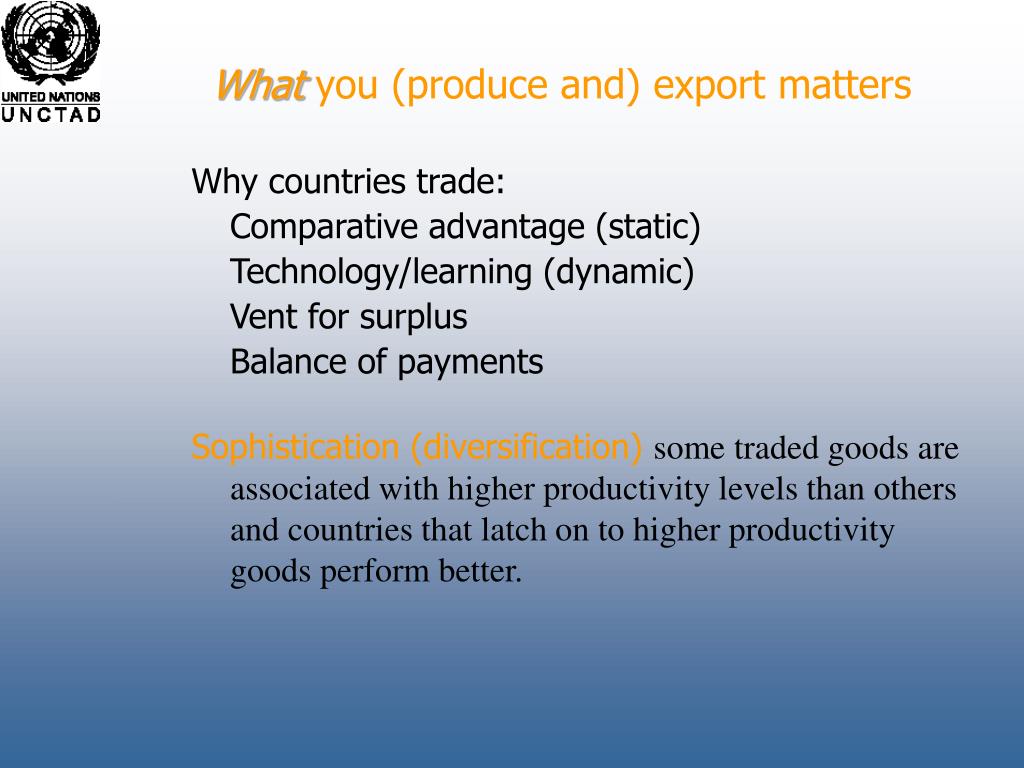 UNITED NATIONS
UNCTAD

What you (produce and) export matters

Why countries trade:
Comparative advantage (static)
Technology/learning (dynamic)
Vent for surplus
Balance of payments

Sophistication (diversification) some traded goods are associated with higher productivity levels than others and countries that latch on to higher productivity goods perform better.